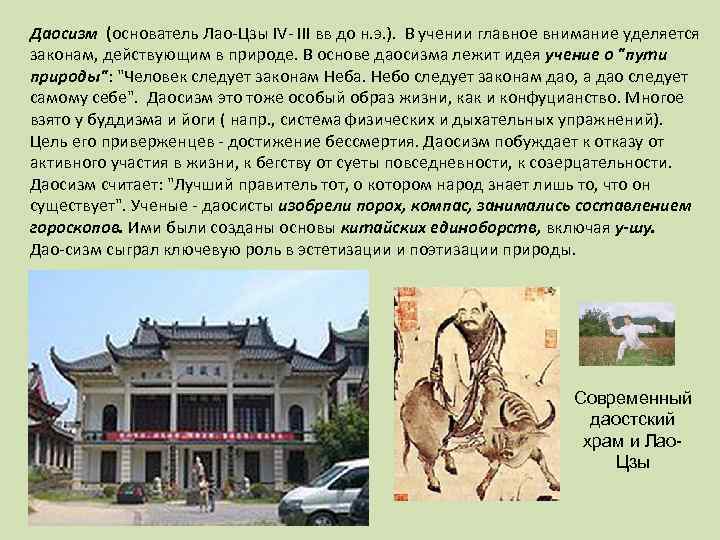 Даосизм (основатель Лао-Цзы IV - III вв до н.э.). В учении главное внимание уделяется законам, действующим в природе. В основе даосизма лежит идея учение о "пути природы": "Человек следует законам Неба. Небо следует законам дао, а дао следует самому себе". Даосизм это тоже особый образ жизни, как и конфуцианство. Многое взято у буддизма и йоги ( напр., система физических и дыхательных упражнений). Цель его приверженцев - достижение бессмертия. Даосизм побуждает к отказу от активного участия в жизни, к бегству от суеты повседневности, к созерцательности. Даосизм считает: "Лучший правитель тот, о котором народ знает лишь то, что он существует". Ученые - даосисты изобрели порох, компас, занимались составлением гороскопов. Ими были созданы основы китайских единоборств, включая у-шу. Дао-сизм сыграл ключевую роль в эстетизации и поэтизации природы.

Современный даостский храм и Лао-Цзы